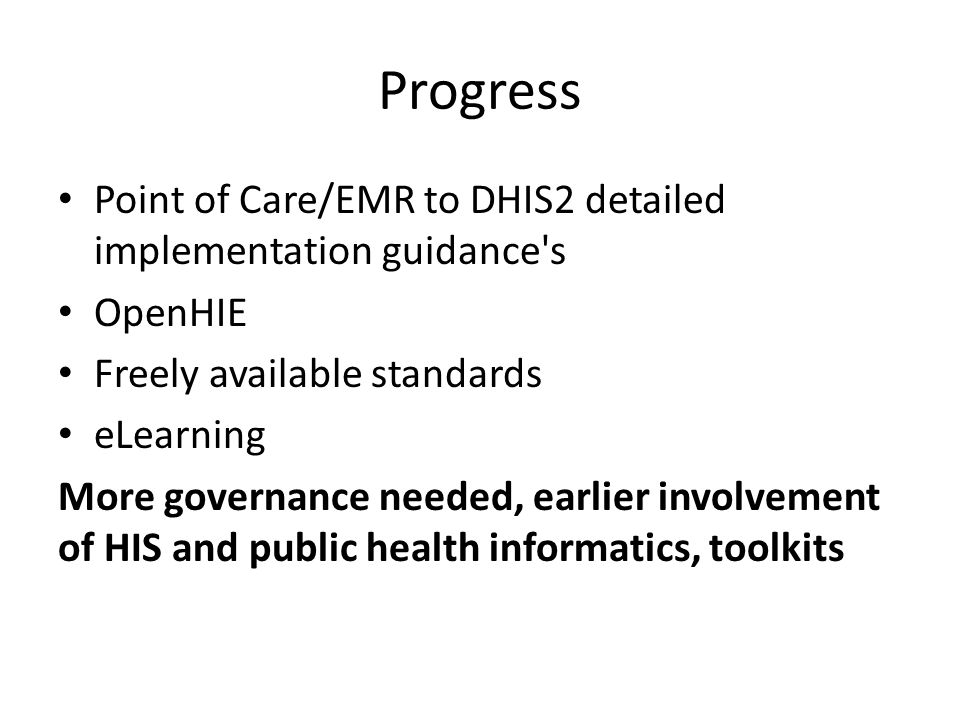 Progress

• Point of Care/EMR to DHIS2 detailed implementation guidance's
• OpenHIE
• Freely available standards
• eLearning

More governance needed, earlier involvement of HIS and public health informatics, toolkits